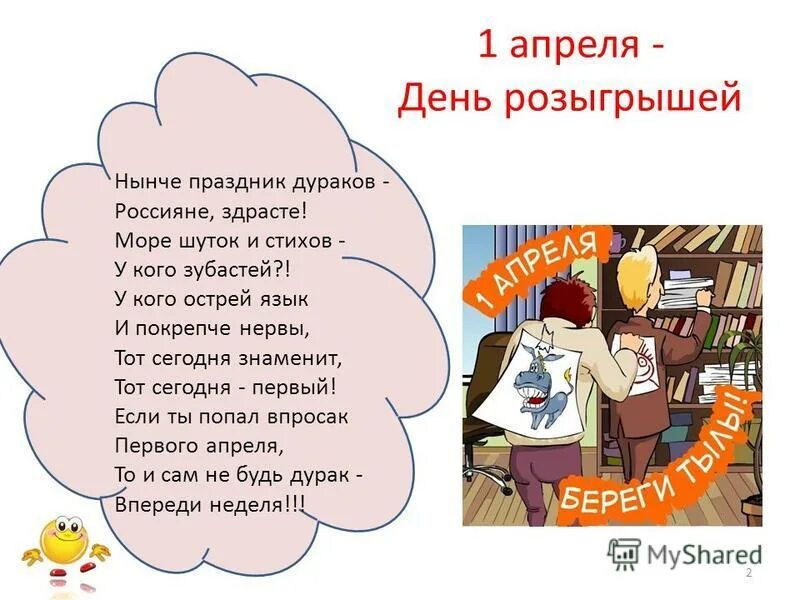 1 апреля -
День розыгрышей

Нынче праздник дураков -
Россияне, здрасте!
Море шуток и стихов -
У кого зубастей?!
У кого острей язык
И покрепче нервы,
Тот сегодня знаменит,
Тот сегодня - первый!
Если ты попал впросак
Первого апреля,
То и сам не будь дурак -
Впереди неделя!!!

1 АПРЕЛЯ
БЕРЕГИ ТЫЛЫ!

MyShared

2